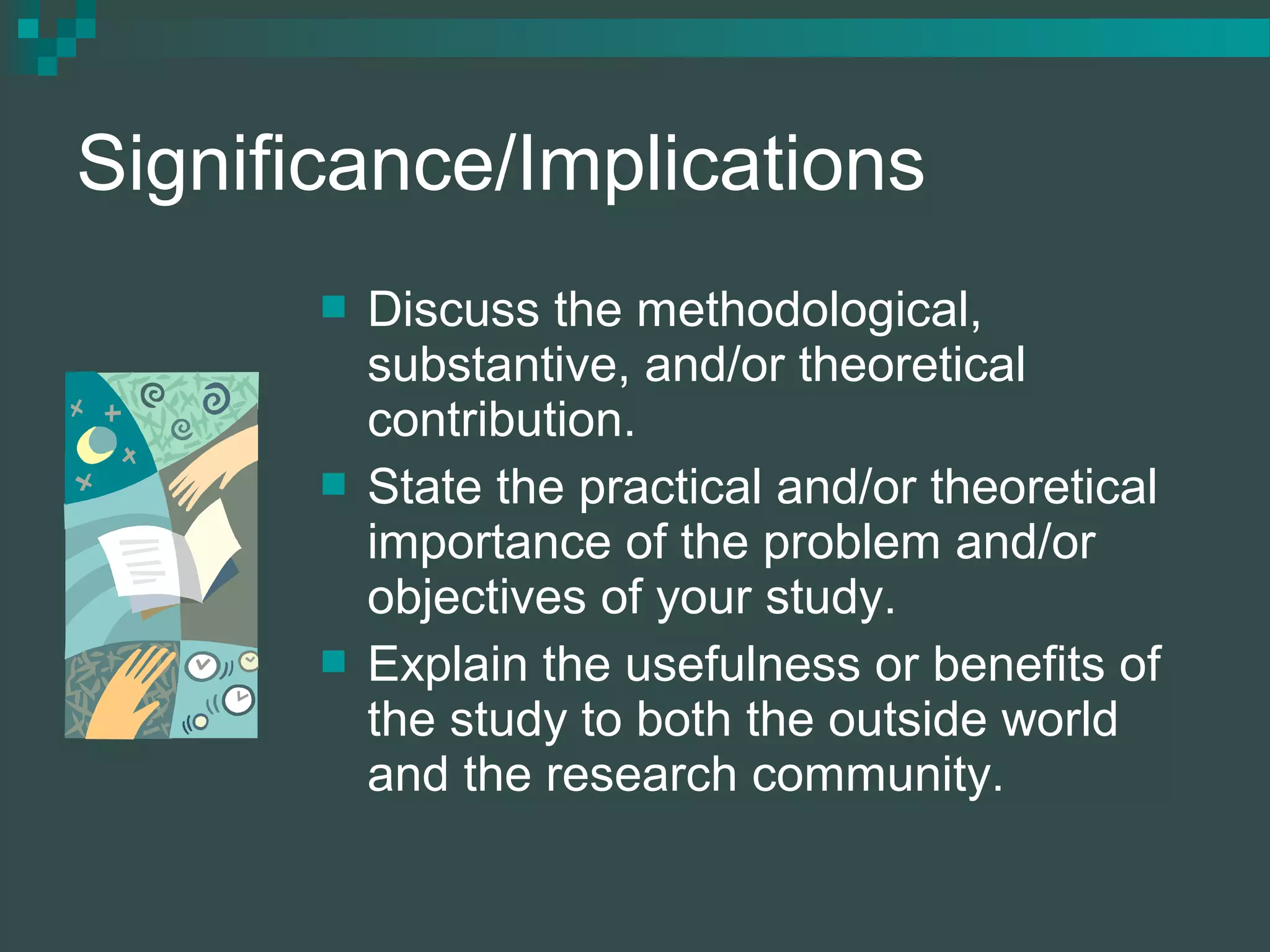 Significance/Implications

- Discuss the methodological, substantive, and/or theoretical contribution.
- State the practical and/or theoretical importance of the problem and/or objectives of your study.
- Explain the usefulness or benefits of the study to both the outside world and the research community.